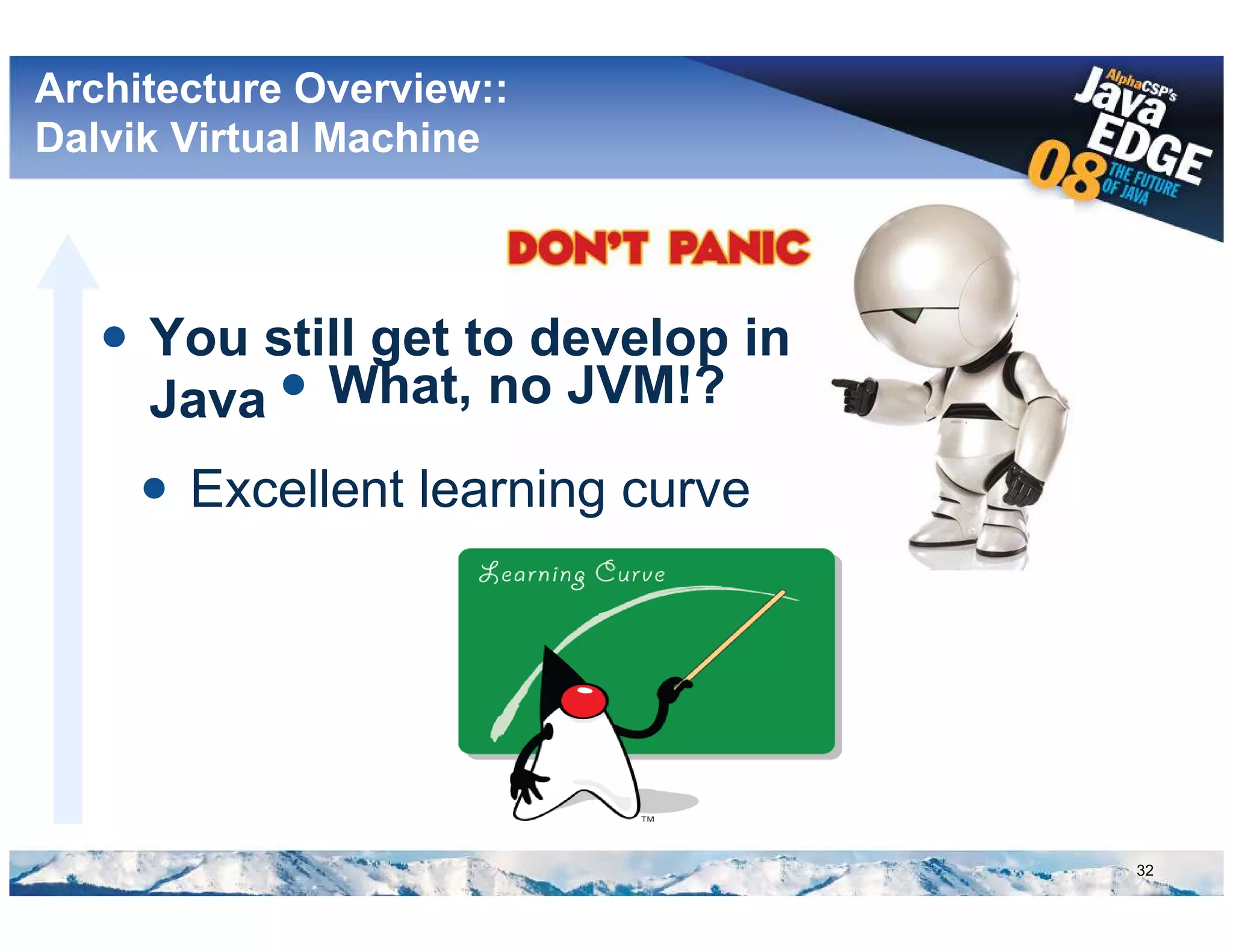 Architecture Overview::
Dalvik Virtual Machine

AlphaCSP's Java EDGE 08 THE FUTURE OF JAVA

DON'T PANIC

• You still get to develop in Java

• What, no JVM!?

• Excellent learning curve

Learning Curve

TM

32